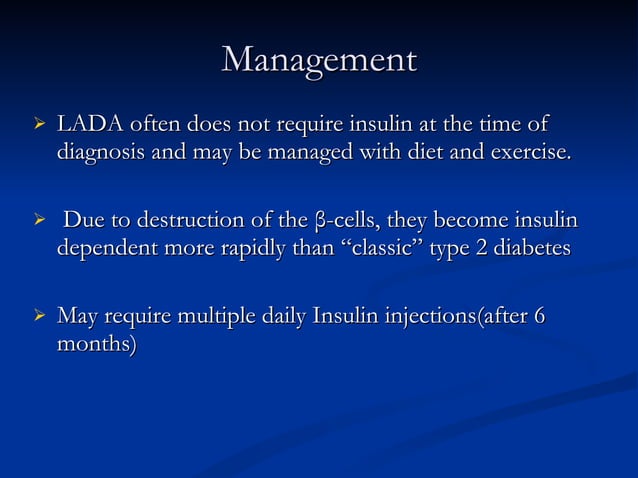 Management

➢ LADA often does not require insulin at the time of diagnosis and may be managed with diet and exercise.

➢ Due to destruction of the β-cells, they become insulin dependent more rapidly than “classic” type 2 diabetes

➢ May require multiple daily Insulin injections(after 6 months)